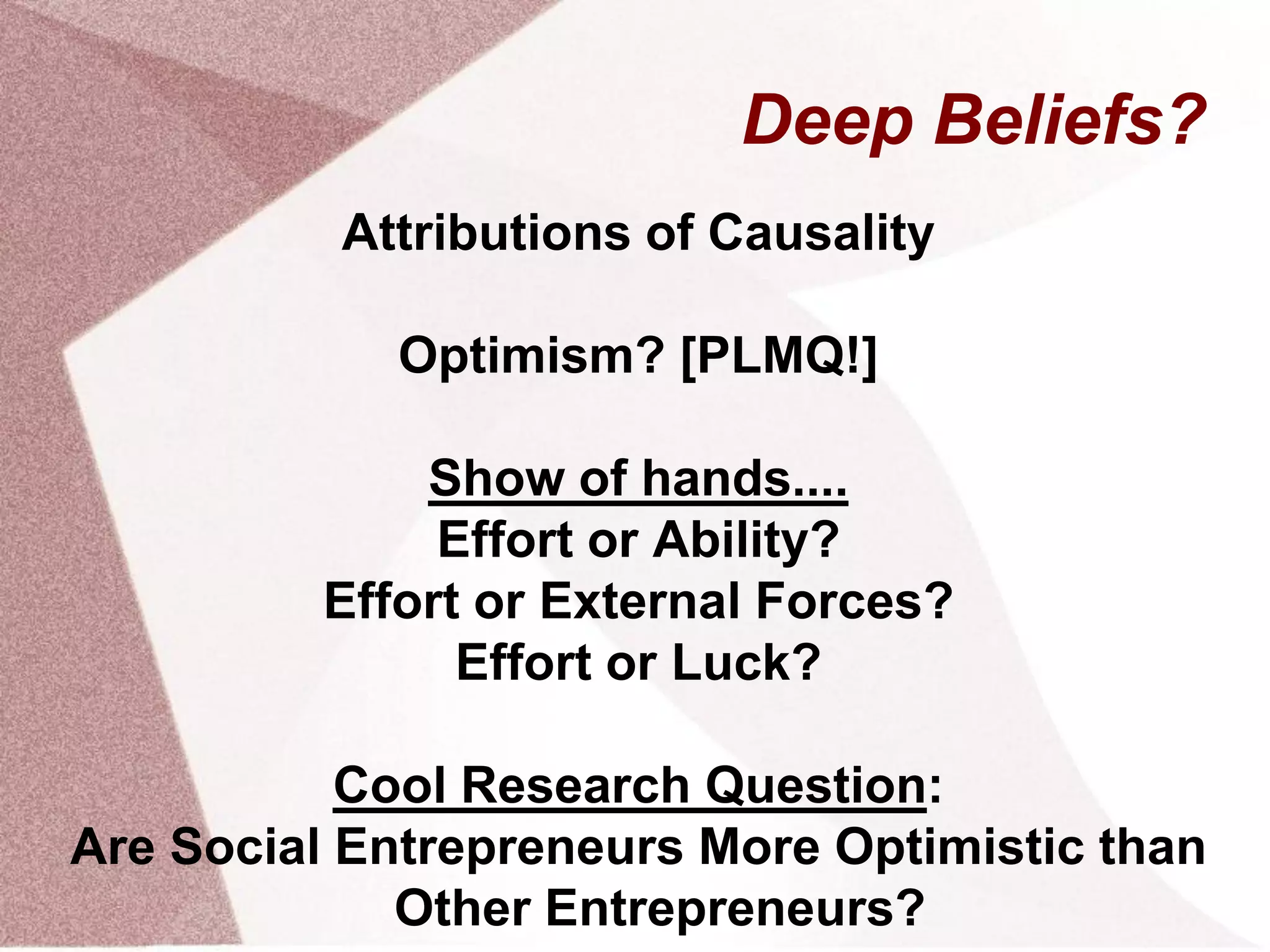 Deep Beliefs?

Attributions of Causality

Optimism? [PLMQ!]

Show of hands....
Effort or Ability?
Effort or External Forces?
Effort or Luck?

Cool Research Question:
Are Social Entrepreneurs More Optimistic than Other Entrepreneurs?